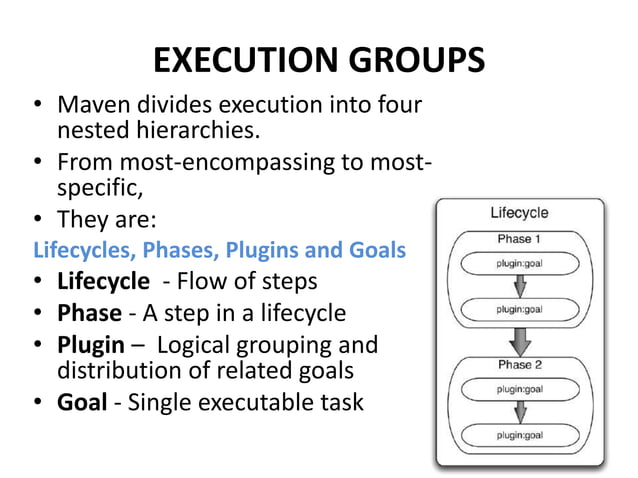 EXECUTION GROUPS

• Maven divides execution into four nested hierarchies.
• From most-encompassing to most-specific,
• They are:

Lifecycles, Phases, Plugins and Goals

• Lifecycle - Flow of steps
• Phase - A step in a lifecycle
• Plugin – Logical grouping and distribution of related goals
• Goal - Single executable task

Lifecycle
Phase 1
plugin:goal
plugin:goal
Phase 2
plugin:goal
plugin:goal